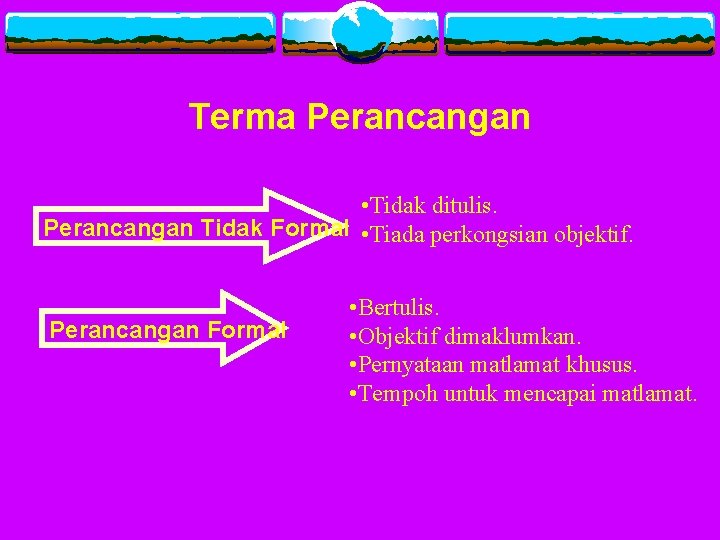 Terma Perancangan

Perancangan Tidak Formal

•Tidak ditulis.
•Tiada perkongsian objektif.

Perancangan Formal

•Bertulis.
•Objektif dimaklumkan.
•Pernyataan matlamat khusus.
•Tempoh untuk mencapai matlamat.